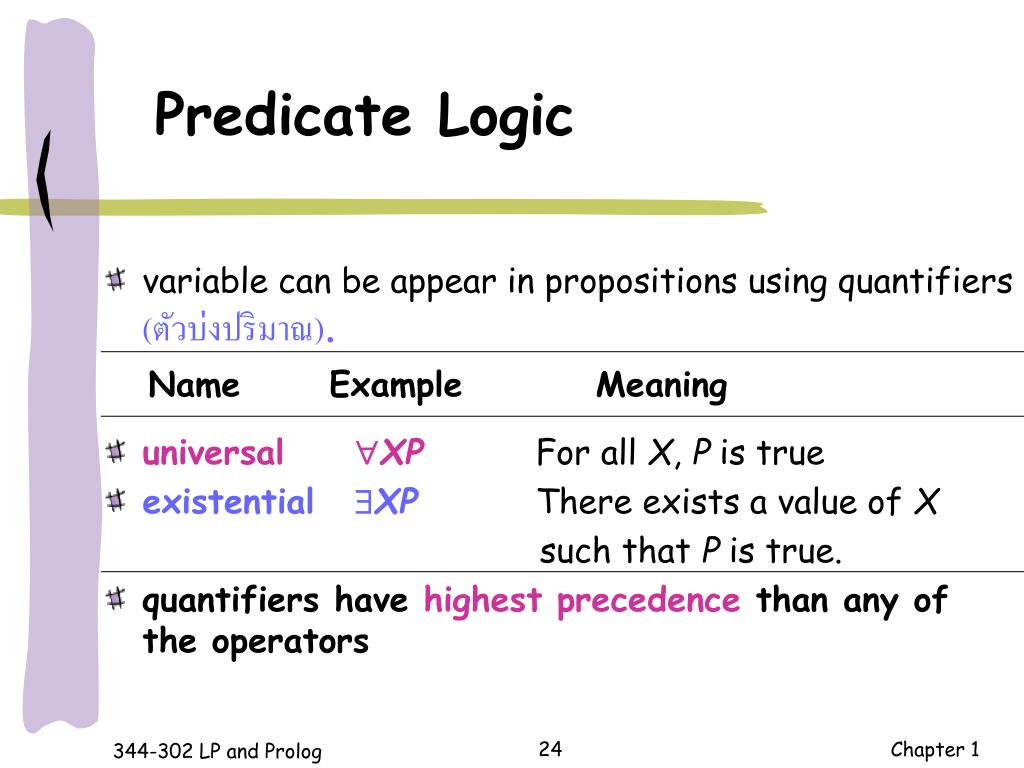 Predicate Logic

variable can be appear in propositions using quantifiers (ตัวบ่งปริมาณ).

| Name | Example | Meaning |
|---|---|---|
| universal | $\forall XP$ | For all $X$, $P$ is true |
| existential | $\exists XP$ | There exists a value of $X$ such that $P$ is true. |

quantifiers have highest precedence than any of the operators

344-302 LP and Prolog

24

Chapter 1